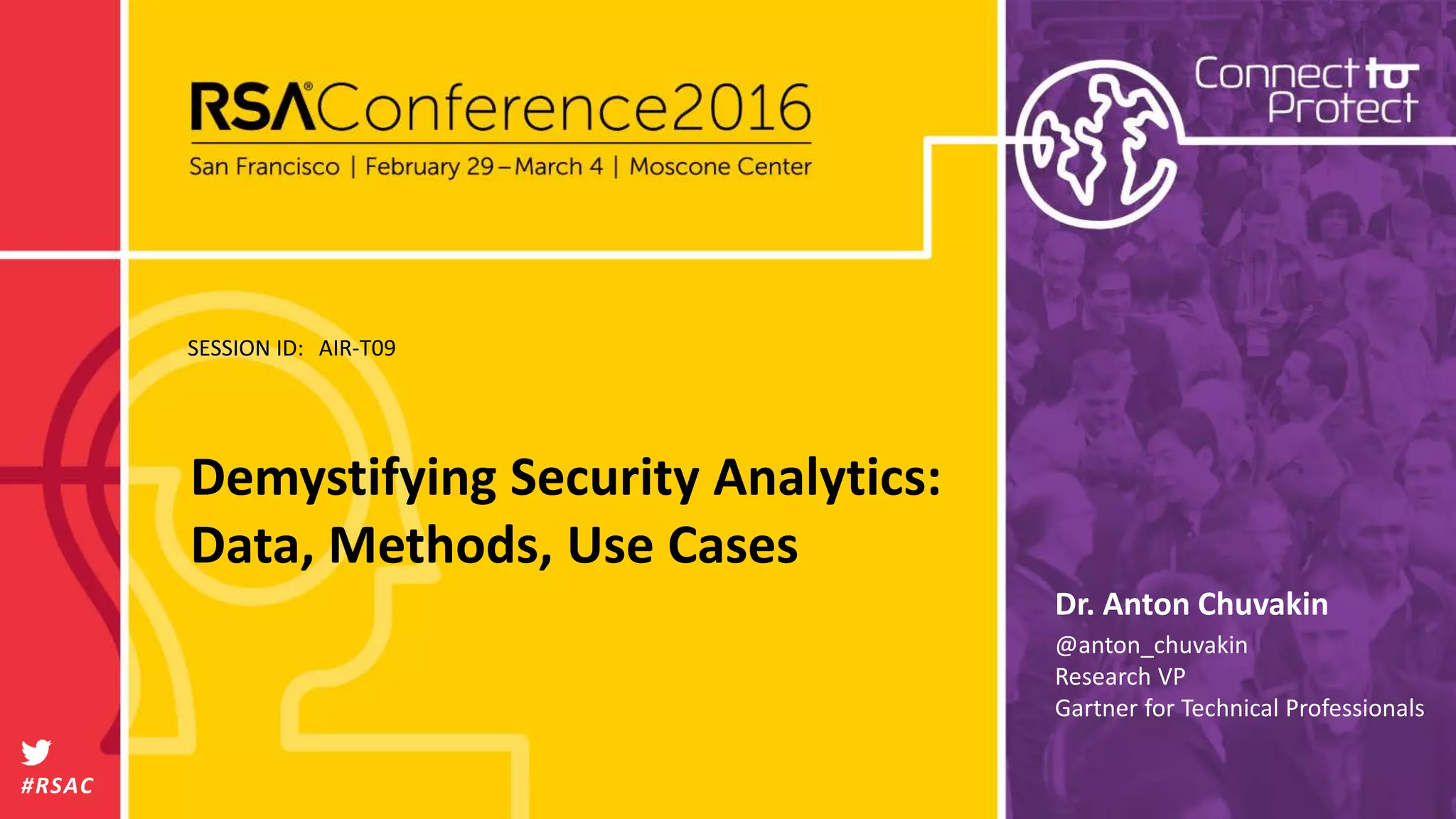 RSA®Conference2016
San Francisco | February 29 – March 4 | Moscone Center

Connect to Protect

SESSION ID: AIR-T09

Demystifying Security Analytics: Data, Methods, Use Cases

Dr. Anton Chuvakin
@anton_chuvakin
Research VP
Gartner for Technical Professionals

#RSAC